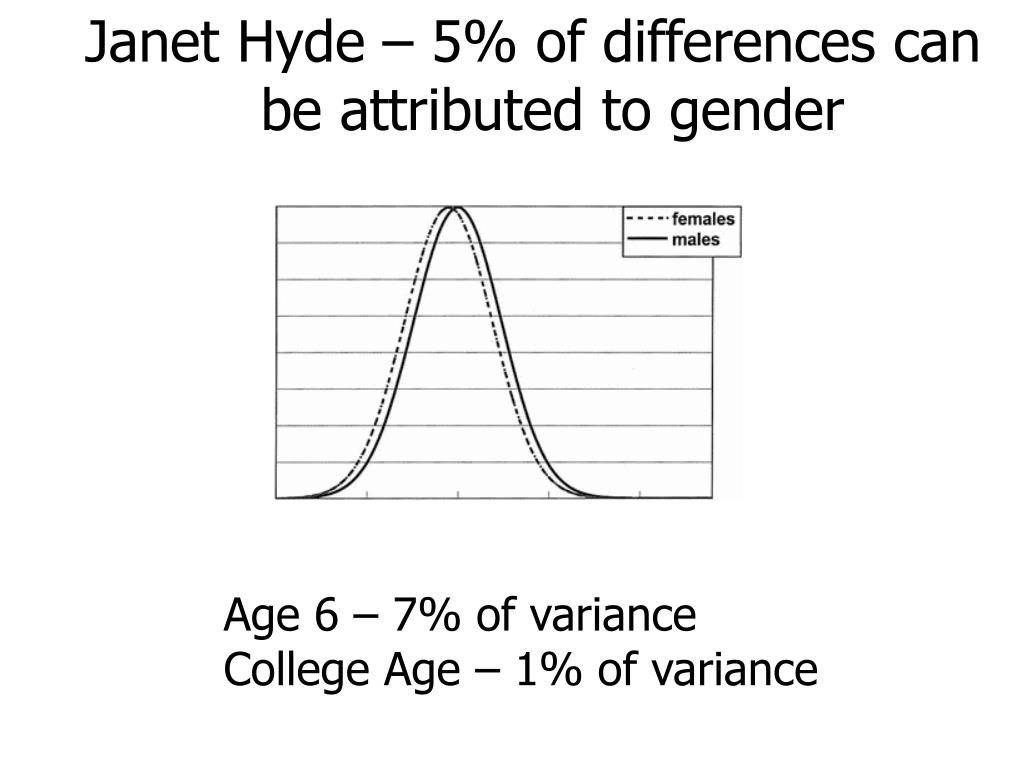 Janet Hyde – 5% of differences can be attributed to gender

females
males

Age 6 – 7% of variance
College Age – 1% of variance